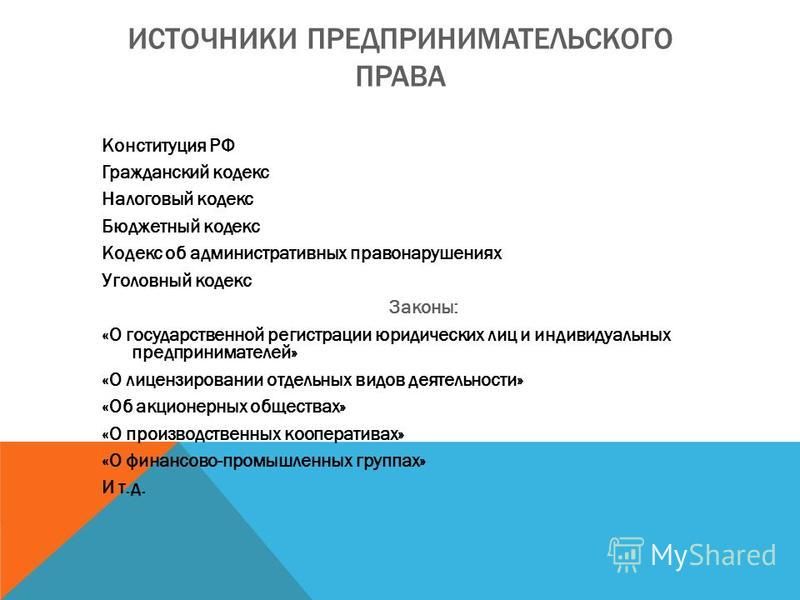 ИСТОЧНИКИ ПРЕДПРИНИМАТЕЛЬСКОГО ПРАВА

Конституция РФ
Гражданский кодекс
Налоговый кодекс
Бюджетный кодекс
Кодекс об административных правонарушениях
Уголовный кодекс

Законы:

«О государственной регистрации юридических лиц и индивидуальных предпринимателей»
«О лицензировании отдельных видов деятельности»
«Об акционерных обществах»
«О производственных кооперативах»
«О финансово-промышленных группах»
И т.д.

MyShared